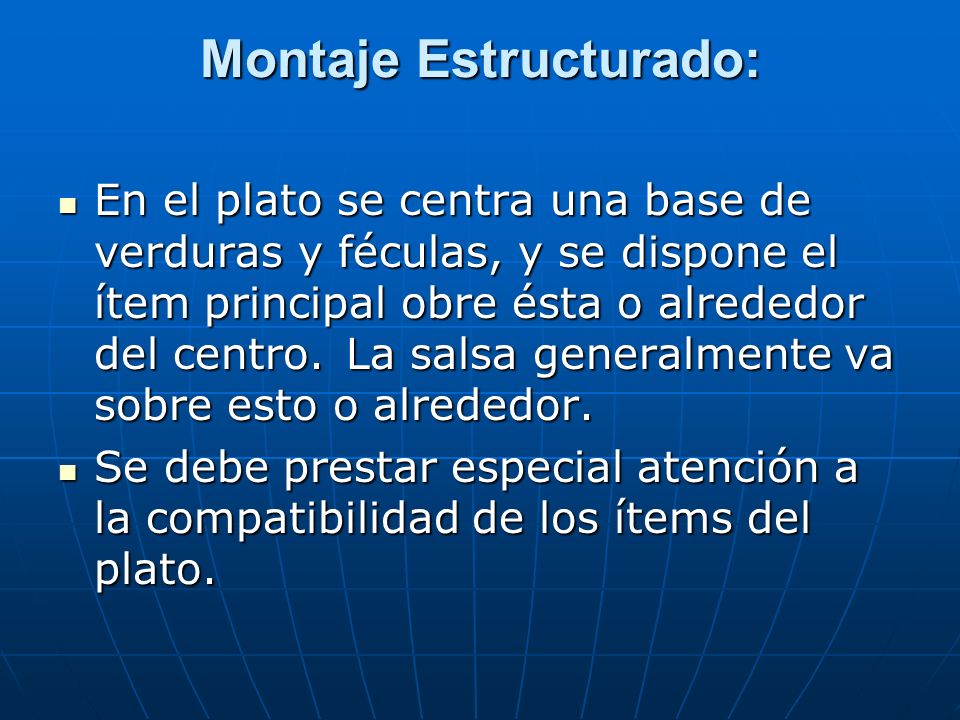 Montaje Estructurado:

- En el plato se centra una base de verduras y féculas, y se dispone el ítem principal obre ésta o alrededor del centro. La salsa generalmente va sobre esto o alrededor.
- Se debe prestar especial atención a la compatibilidad de los ítems del plato.